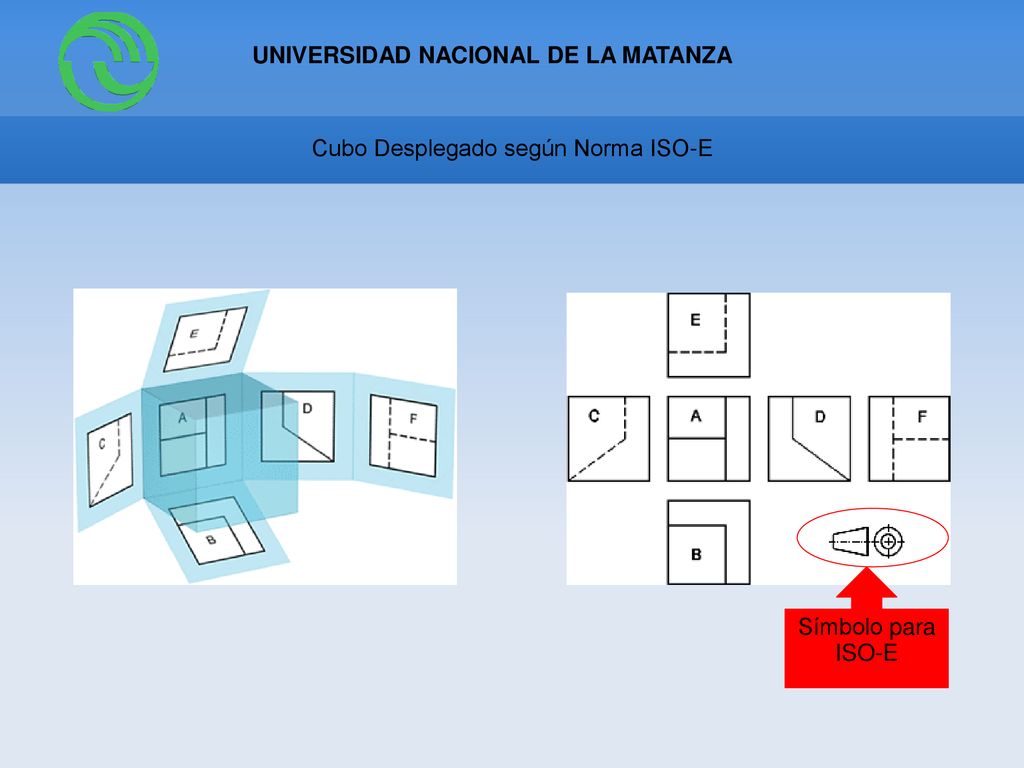 UNIVERSIDAD NACIONAL DE LA MATANZA

Cubo Desplegado según Norma ISO-E

E
C
A
D
F
B

E
C
A
D
F
B

Símbolo para ISO-E